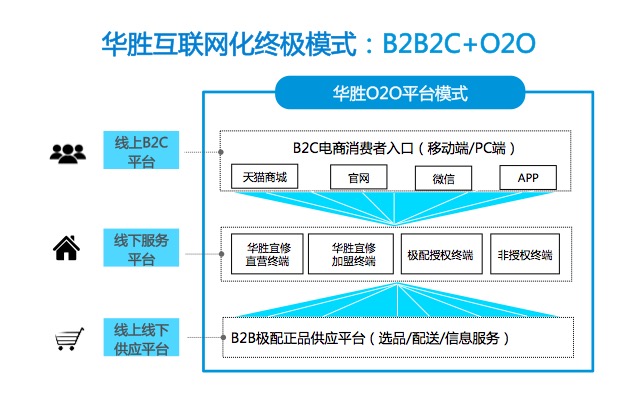 华胜互联网化终极模式：B2B2C+O2O

华胜O2O平台模式

线上B2C平台

B2C电商消费者入口（移动端/PC端）

天猫商城

官网

微信

APP

线下服务平台

华胜宜修直营终端

华胜宜修加盟终端

极配授权终端

非授权终端

线上线下供应平台

B2B极配正品供应平台（选品/配送/信息服务）